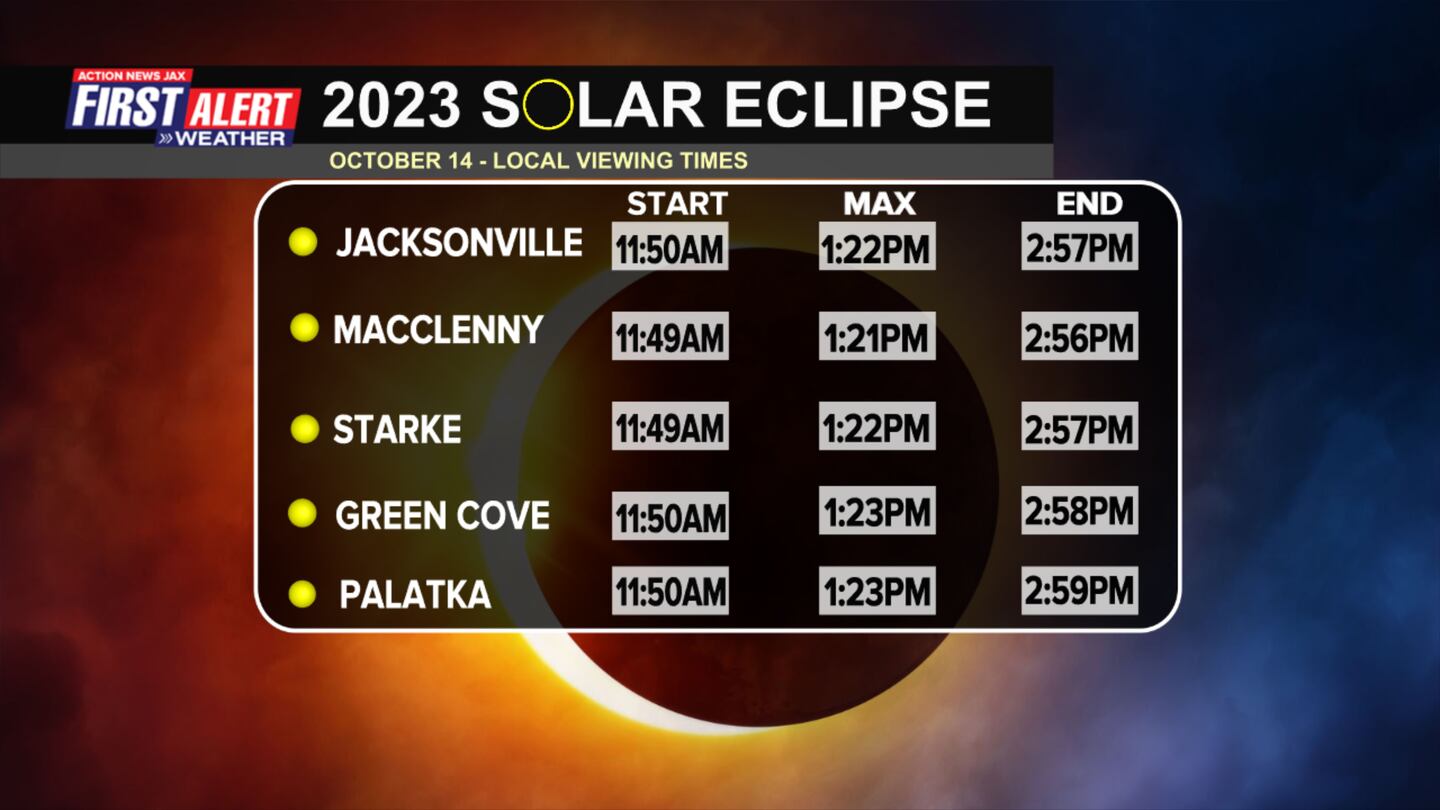 ACTION NEWS JAX
FIRST ALERT
WEATHER

2023 SOLAR ECLIPSE

OCTOBER 14 - LOCAL VIEWING TIMES

| | START | MAX | END |
|---|---|---|---|
| JACKSONVILLE | 11:50AM | 1:22PM | 2:57PM |
| MACCLENNY | 11:49AM | 1:21PM | 2:56PM |
| STARKE | 11:49AM | 1:22PM | 2:57PM |
| GREEN COVE | 11:50AM | 1:23PM | 2:58PM |
| PALATKA | 11:50AM | 1:23PM | 2:59PM |